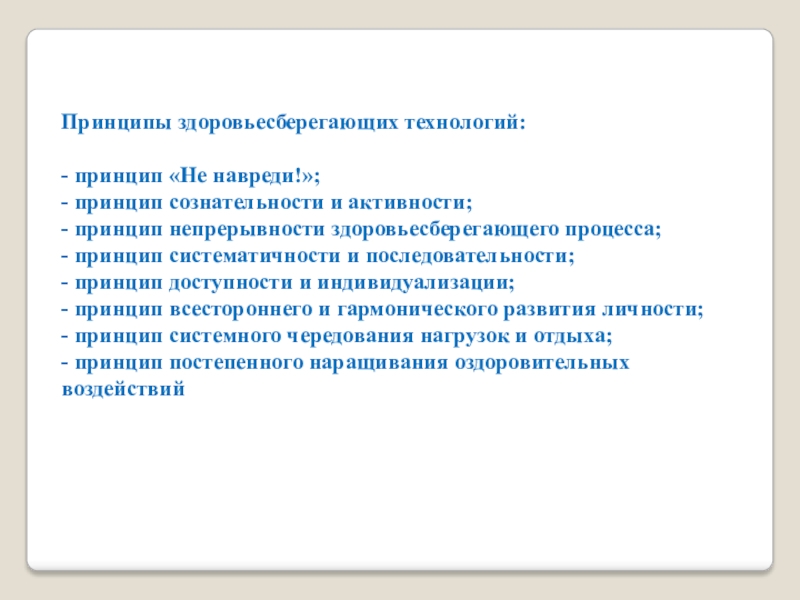 Принципы здоровьесберегающих технологий:

- принцип «Не навреди!»;
- принцип сознательности и активности;
- принцип непрерывности здоровьесберегающего процесса;
- принцип систематичности и последовательности;
- принцип доступности и индивидуализации;
- принцип всестороннего и гармонического развития личности;
- принцип системного чередования нагрузок и отдыха;
- принцип постепенного наращивания оздоровительных воздействий